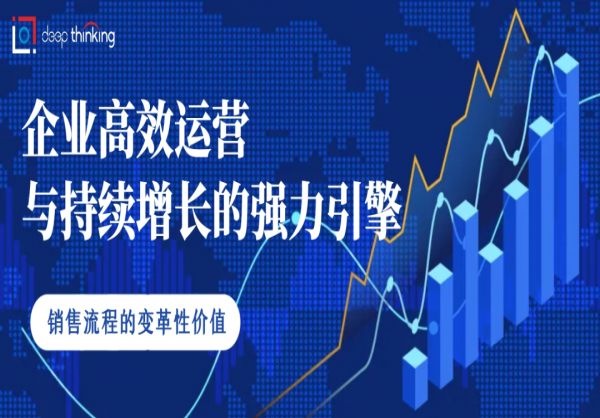 deep thinking

企业高效运营
与持续增长的强力引擎

销售流程的变革性价值